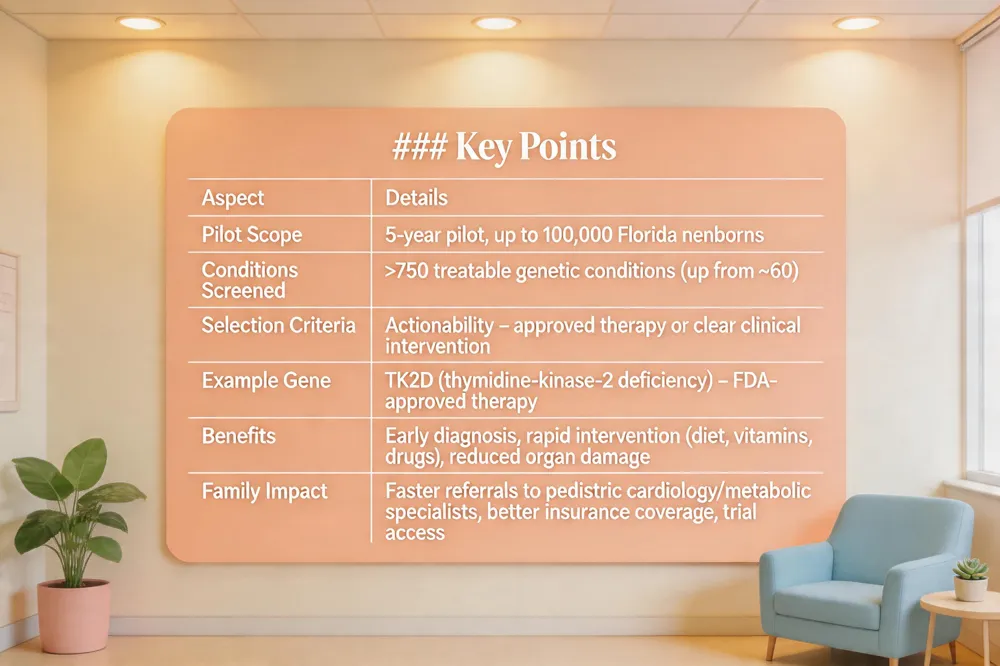 ### Key Points

| Aspect | Details |
|---|---|
| Pilot Scope | 5-year pilot, up to 100,000 Florida nenborns |
| Conditions Screened | >750 treatable genetic conditions (up from ~60) |
| Selection Criteria | Actionability – approved therapy or clear clinical intervention |
| Example Gene | TK2D (thymidine-kinase-2 deficiency) – FDA-approved therapy |
| Benefits | Early diagnosis, rapid intervention (diet, vitamins, drugs), reduced organ damage |
| Family Impact | Faster referrals to pedistric cardiology/metabolic specialists, better insurance coverage, trial access |